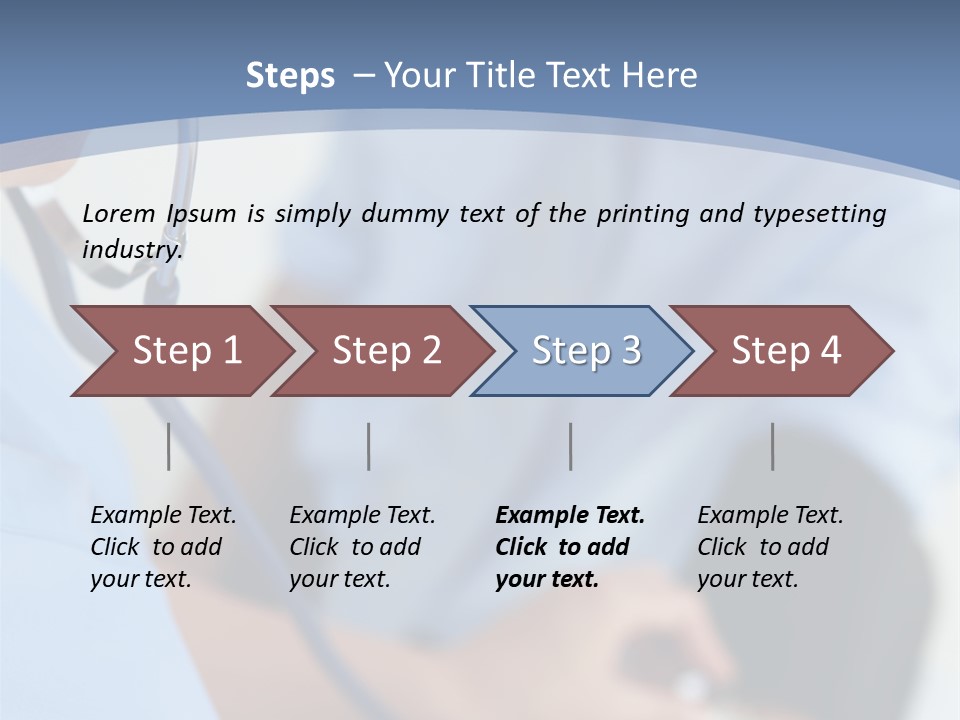 Steps – Your Title Text Here

Lorem Ipsum is simply dummy text of the printing and typesetting industry.

Step 1

Step 2

Step 3

Step 4

Example Text. Click to add your text.

Example Text. Click to add your text.

Example Text. Click to add your text.

Example Text. Click to add your text.